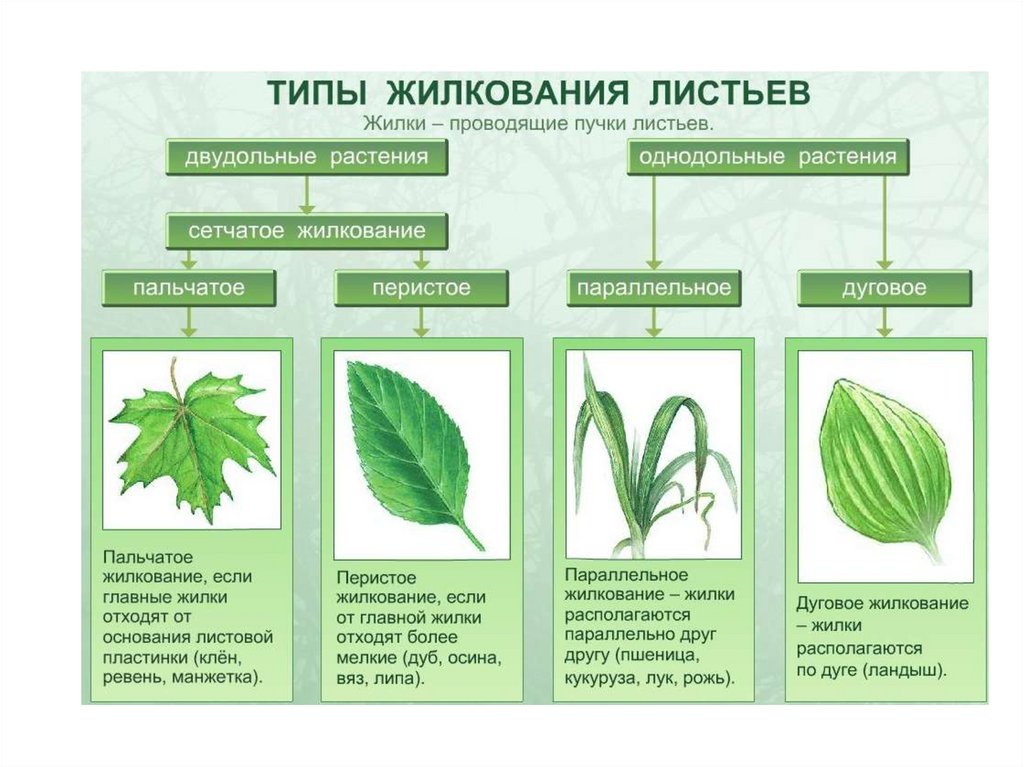 ТИПЫ ЖИЛКОВАНИЯ ЛИСТЬЕВ

Жилки – проводящие пучки листьев.

двудольные растения

однодольные растения

сетчатое жилкование

пальчатое

перистое

параллельное

дуговое

Пальчатое жилкование, если главные жилки отходят от основания листовой пластинки (клён, ревень, манжетка).

Перистое жилкование, если от главной жилки отходят более мелкие (дуб, осина, вяз, липа).

Параллельное жилкование – жилки располагаются параллельно друг другу (пшеница, кукуруза, лук, рожь).

Дуговое жилкование – жилки располагаются по дуге (ландыш).